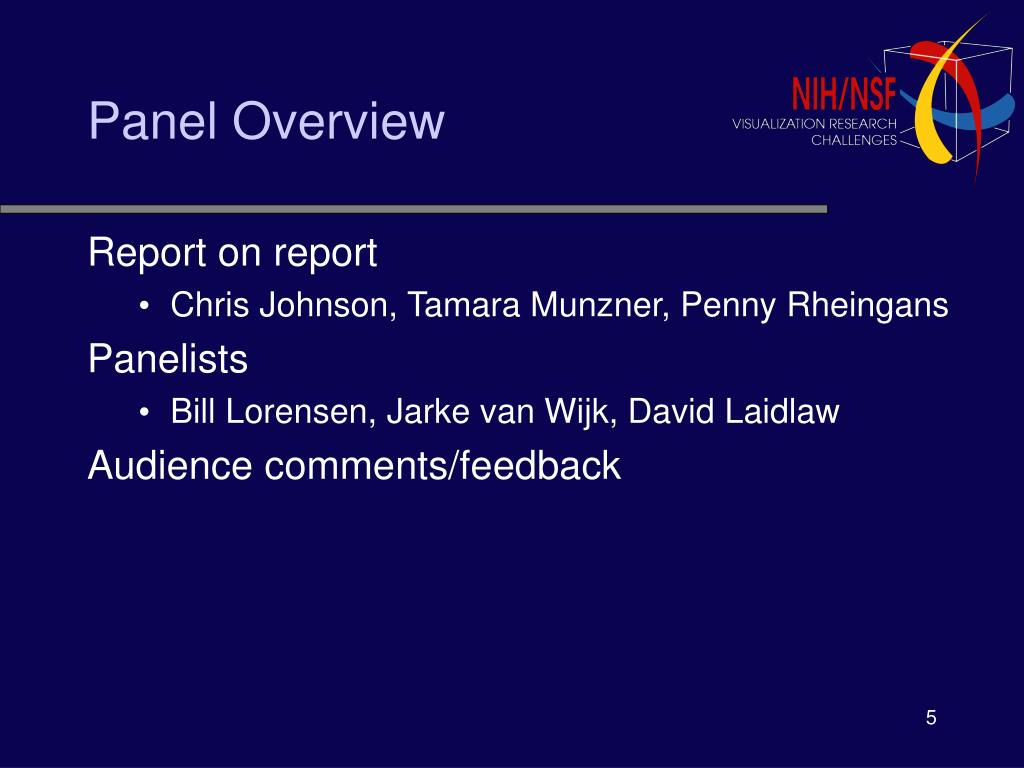 Panel Overview

NIH/NSF
VISUALIZATION RESEARCH
CHALLENGES

Report on report

• Chris Johnson, Tamara Munzner, Penny Rheingans

Panelists

• Bill Lorensen, Jarke van Wijk, David Laidlaw

Audience comments/feedback

5